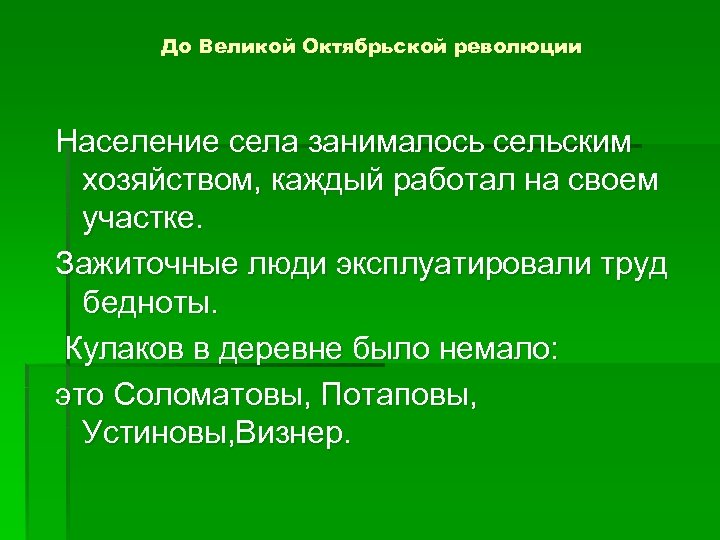 До Великой Октябрьской революции

Население села занималось сельским хозяйством, каждый работал на своем участке.

Зажиточные люди эксплуатировали труд бедноты.

Кулаков в деревне было немало:

это Соломатовы, Потаповы, Устиновы,Визнер.